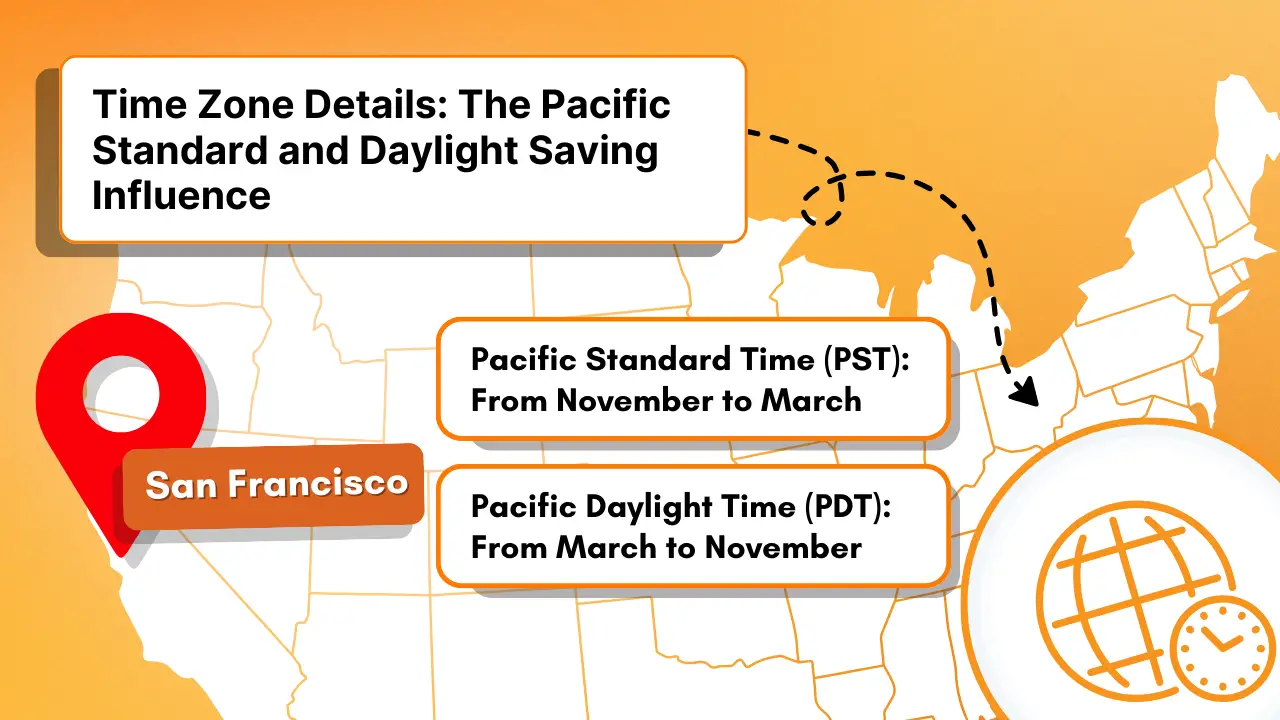 Time Zone Details: The Pacific Standard and Daylight Saving Influence

San Francisco

Pacific Standard Time (PST): From November to March

Pacific Daylight Time (PDT): From March to November